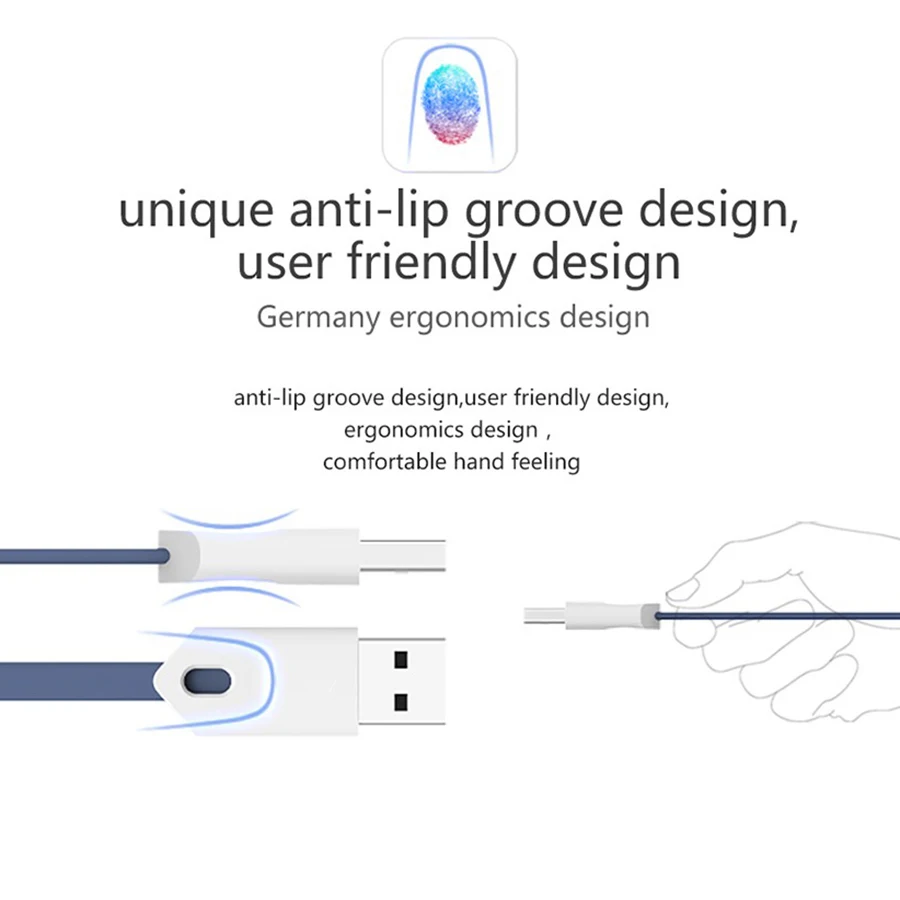 unique anti-lip groove design, user friendly design

Germany ergonomics design

anti-lip groove design,user friendly design, ergonomics design ,
comfortable hand feeling